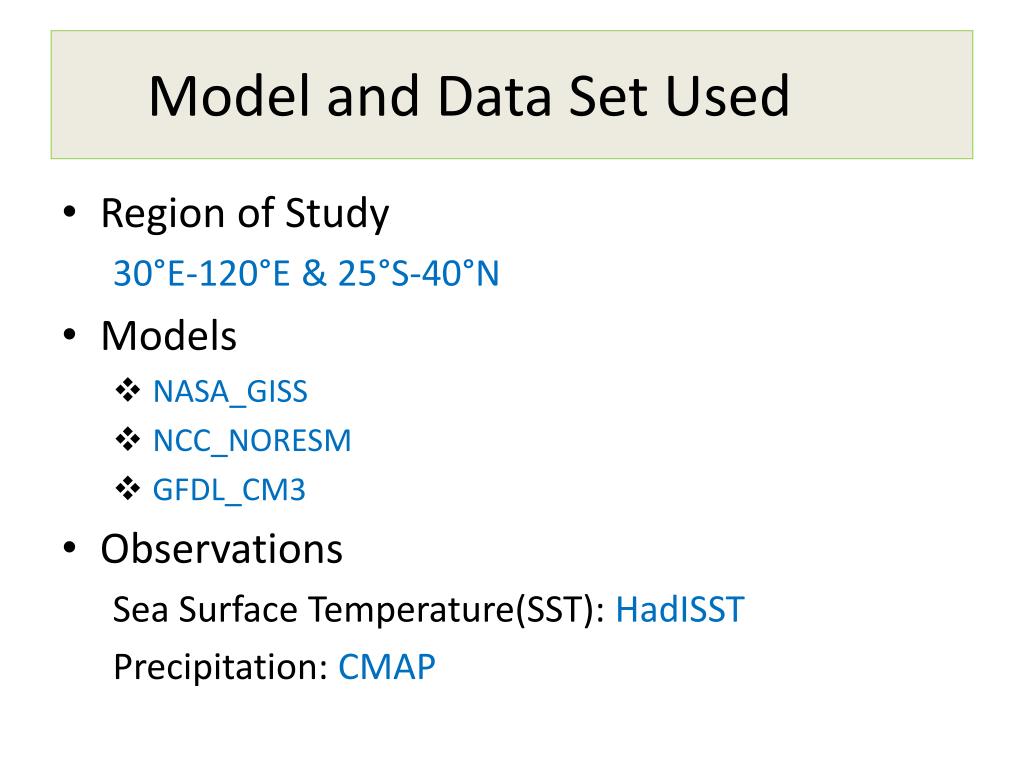 Model and Data Set Used

• Region of Study
30°E-120°E & 25°S-40°N

• Models
❖ NASA_GISS
❖ NCC_NORESM
❖ GFDL_CM3

• Observations
Sea Surface Temperature(SST): HadISST
Precipitation: CMAP